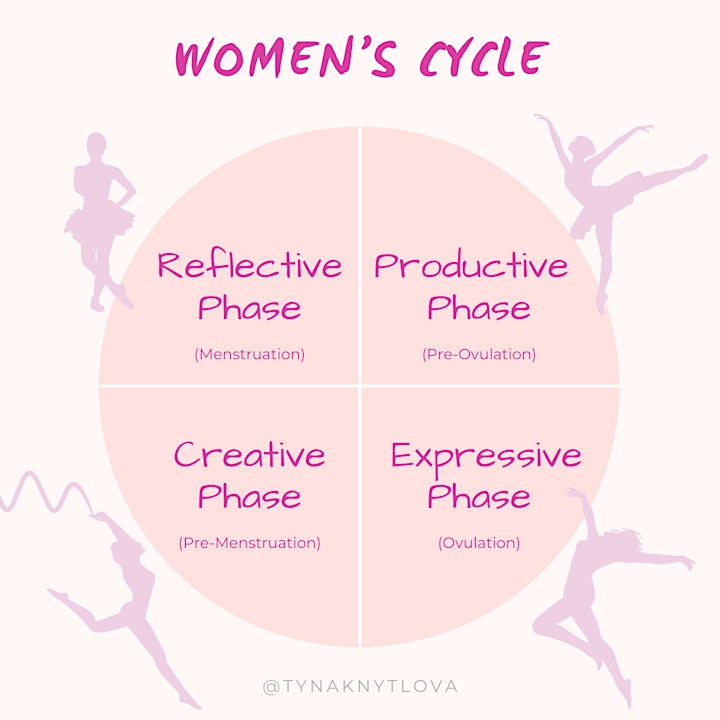 WOMEN'S CYCLE

Reflective Phase

(Menstruation)

Productive Phase

(Pre-Ovulation)

Creative Phase

(Pre-Menstruation)

Expressive Phase

(Ovulation)

@TYNAKNYTLOVA